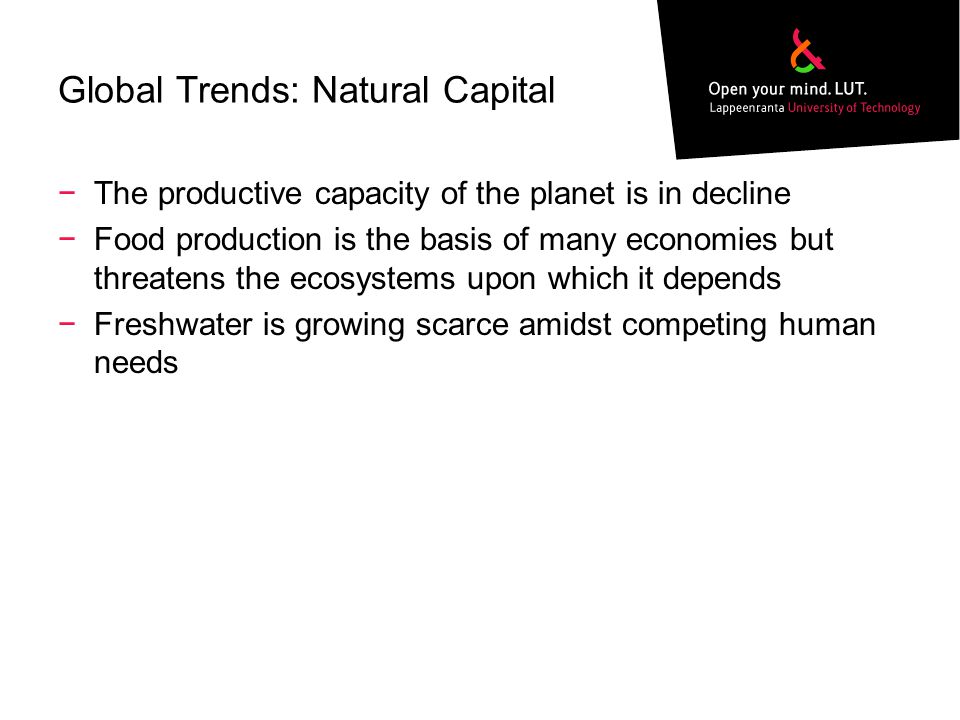 Global Trends: Natural Capital

Open your mind. LUT.
Lappeenranta University of Technology

− The productive capacity of the planet is in decline
− Food production is the basis of many economies but threatens the ecosystems upon which it depends
− Freshwater is growing scarce amidst competing human needs